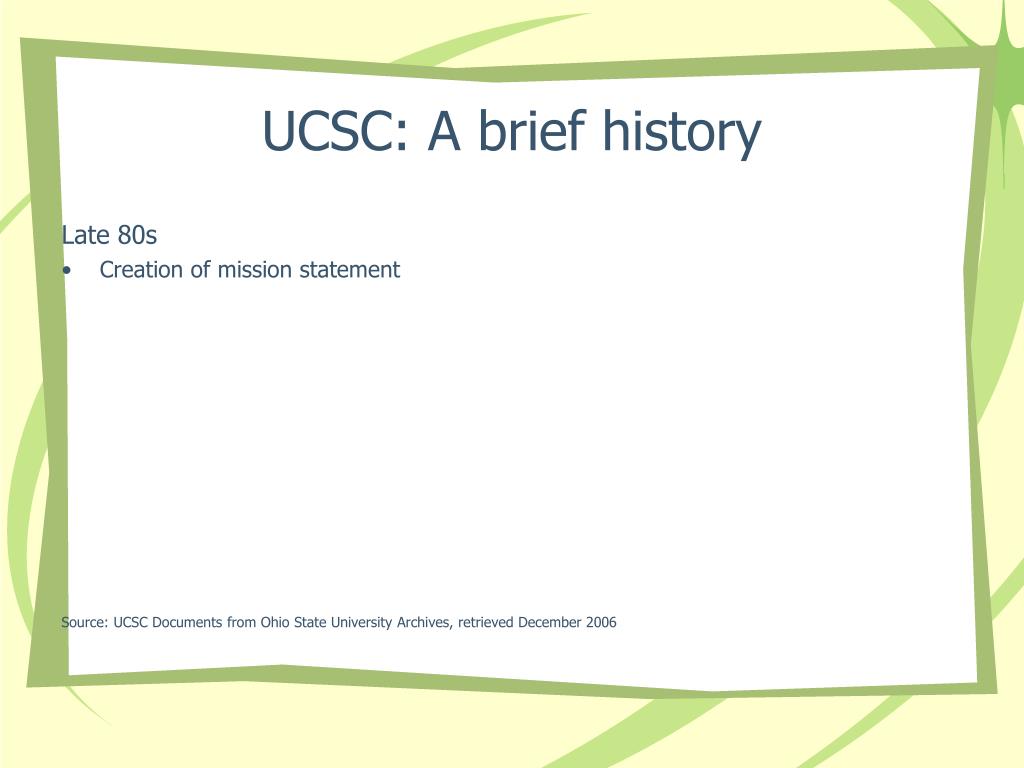 UCSC: A brief history

Late 80s

• Creation of mission statement

Source: UCSC Documents from Ohio State University Archives, retrieved December 2006